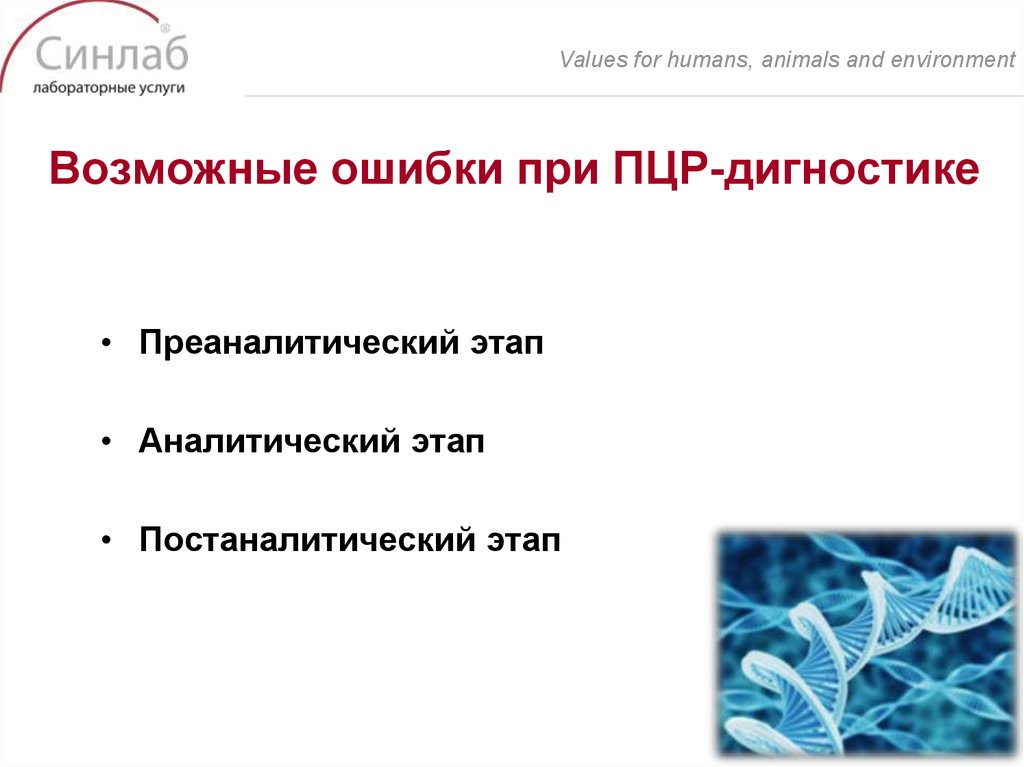 Синлаб®
лабораторные услуги

Values for humans, animals and environment

Возможные ошибки при ПЦР-дигностике

• Преаналитический этап

• Аналитический этап

• Постаналитический этап